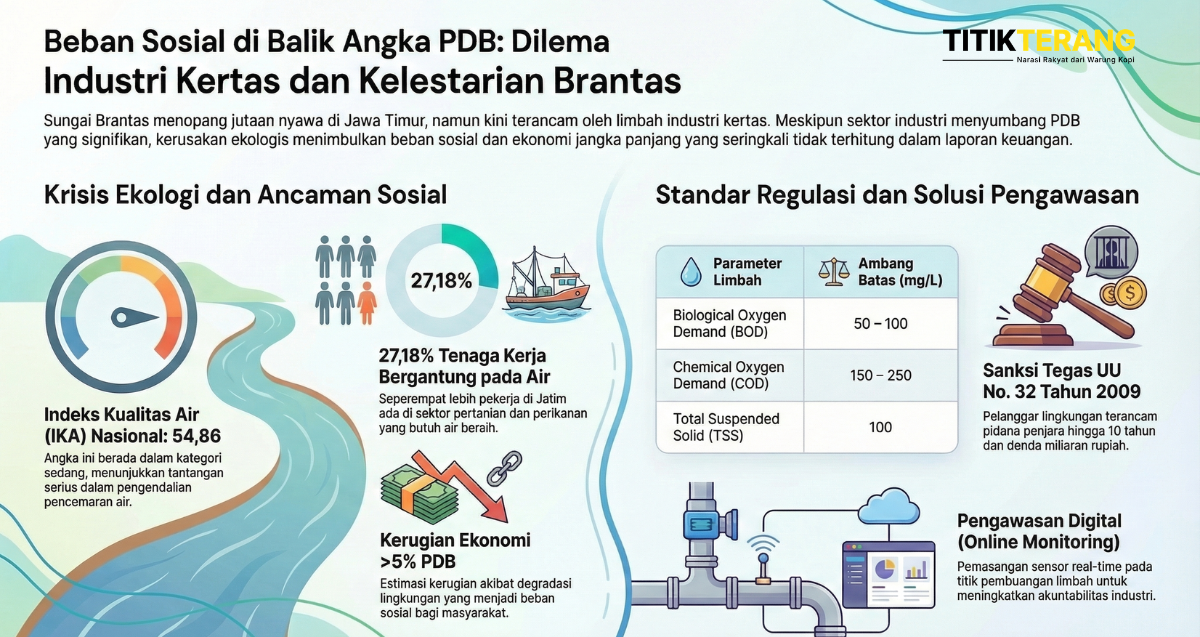 Beban Sosial di Balik Angka PDB: Dilema Industri Kertas dan Kelestarian Brantas

TITIKTERANG
Narasi Rakyat dari Warung Kopi

Sungai Brantas menopang jutaan nyawa di Jawa Timur, namun kini terancam oleh limbah industri kertas. Meskipun sektor industri menyumbang PDB yang signifikan, kerusakan ekologis menimbulkan beban sosial dan ekonomi jangka panjang yang seringkali tidak terhitung dalam laporan keuangan.

Krisis Ekologi dan Ancaman Sosial

Indeks Kualitas Air (IKA) Nasional: 54,86
Angka ini berada dalam kategori sedang, menunjukkan tantangan serius dalam pengendalian pencemaran air.

27,18%

27,18% Tenaga Kerja Bergantung pada Air
Seperempat lebih pekerja di Jatim ada di sektor pertanian dan perikanan yang butuh air bersih.

Kerugian Ekonomi >5% PDB
Estimasi kerugian akibat degradasi lingkungan yang menjadi beban sosial bagi masyarakat.

Standar Regulasi dan Solusi Pengawasan

| Parameter Limbah | Ambang Batas (mg/L) |
|---|---|
| Biological Oxygen Demand (BOD) | 50 – 100 |
| Chemical Oxygen Demand (COD) | 150 – 250 |
| Total Suspended Solid (TSS) | 100 |

Sanksi Tegas UU No. 32 Tahun 2009
Pelanggar lingkungan terancam pidana penjara hingga 10 tahun dan denda miliaran rupiah.

Pengawasan Digital (Online Monitoring)
Pemasangan sensor real-time pada titik pembuangan limbah untuk meningkatkan akuntabilitas industri.